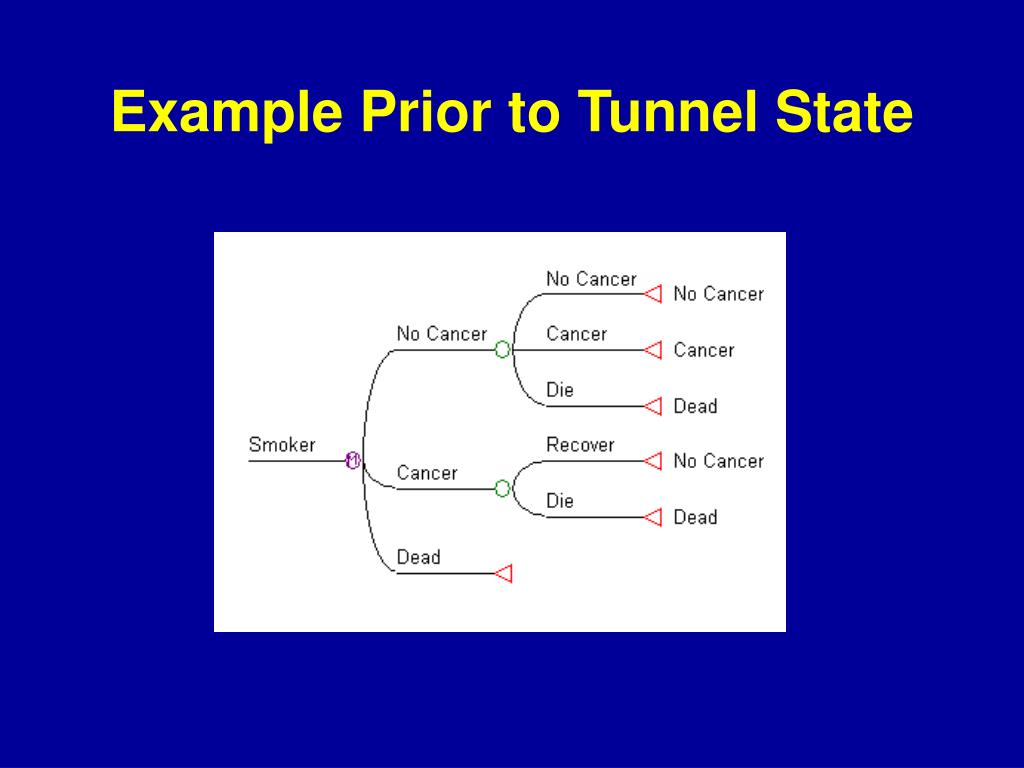 Example Prior to Tunnel State

Smoker
M
No Cancer
No Cancer
No Cancer
Cancer
Cancer
Die
Dead
Cancer
Recover
No Cancer
Die
Dead
Dead